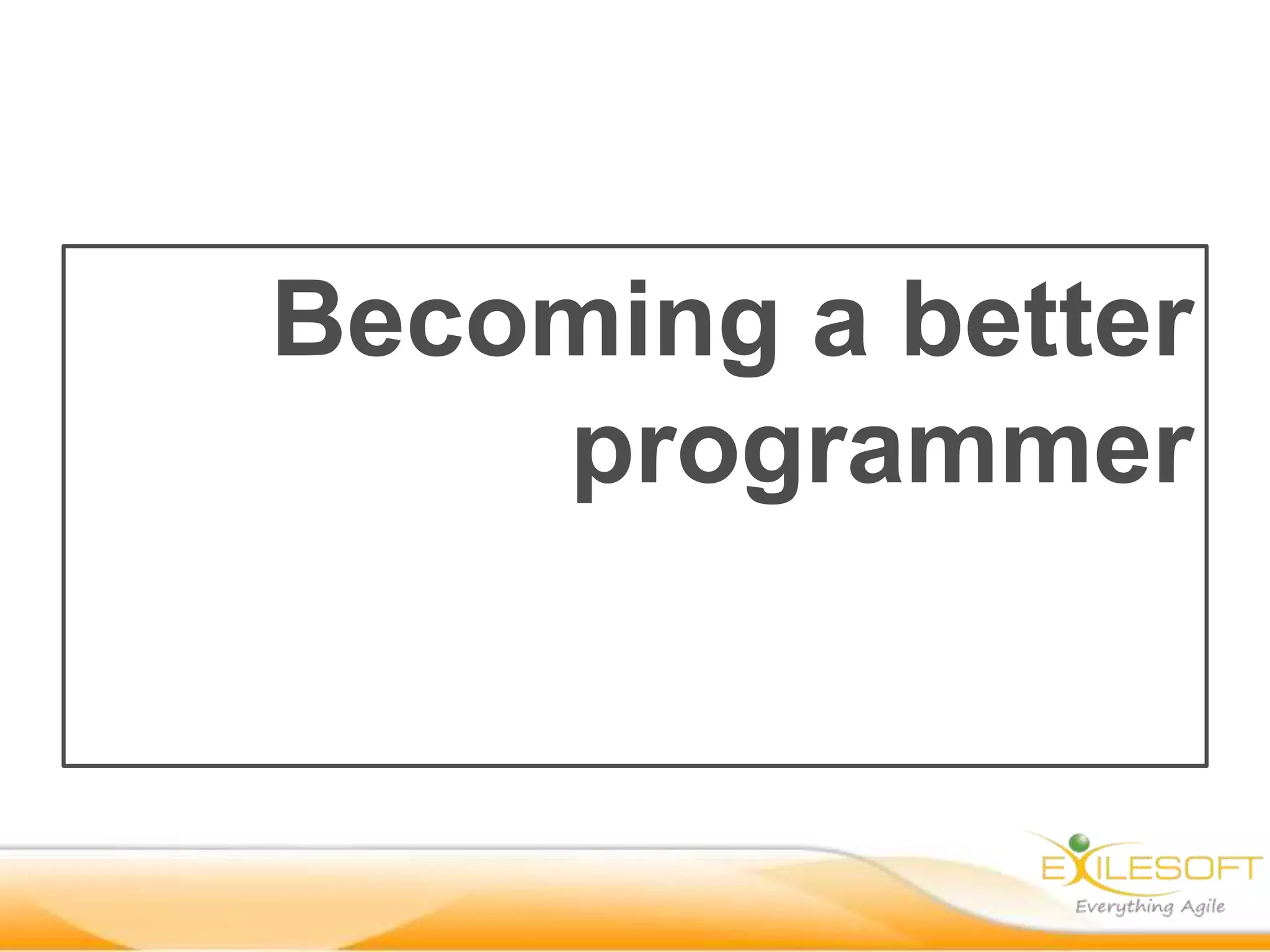 Becoming a better programmer

EXILESOFT
Everything Agile